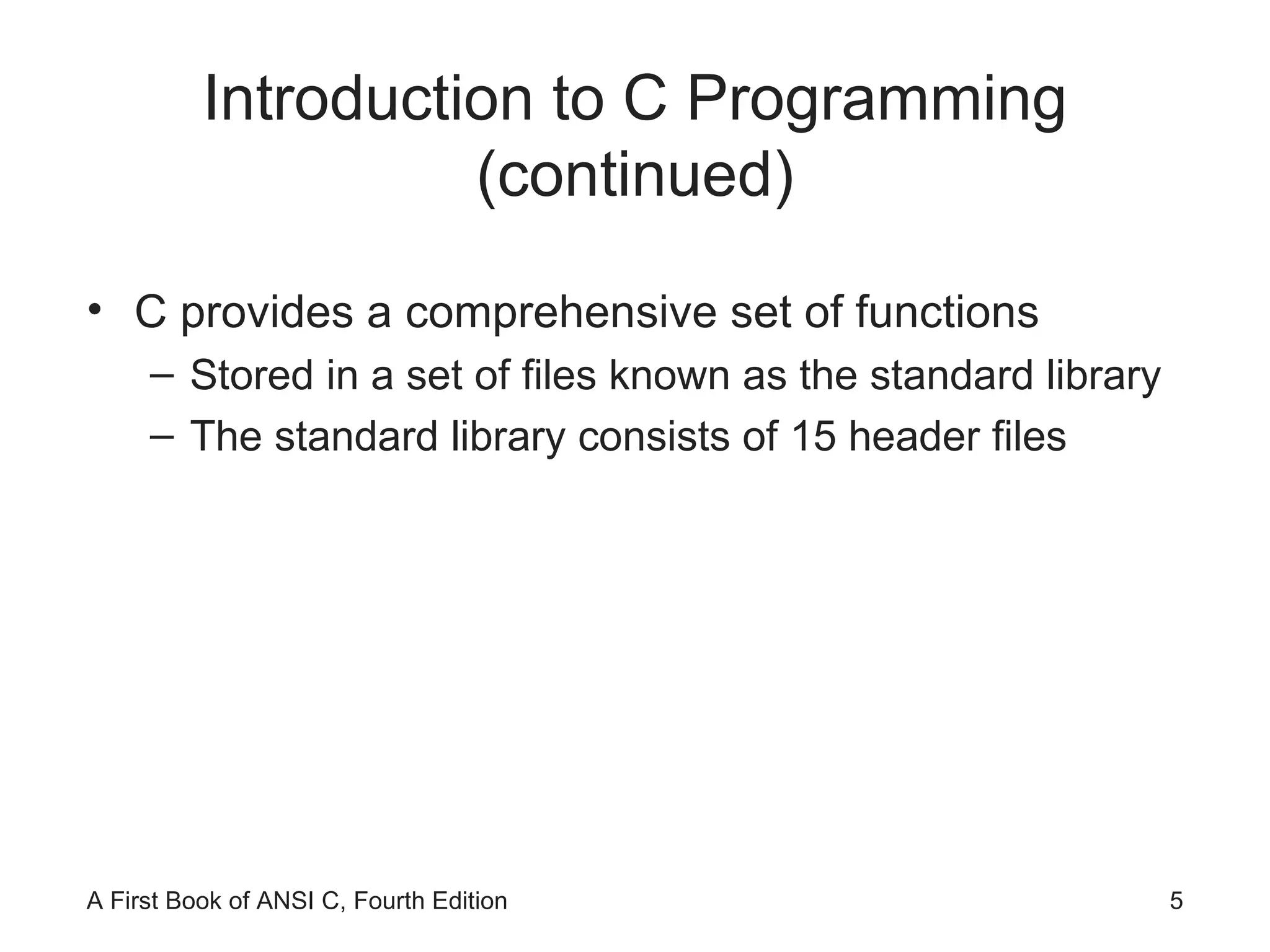 Introduction to C Programming (continued)

• C provides a comprehensive set of functions
  – Stored in a set of files known as the standard library
  – The standard library consists of 15 header files

A First Book of ANSI C, Fourth Edition

5